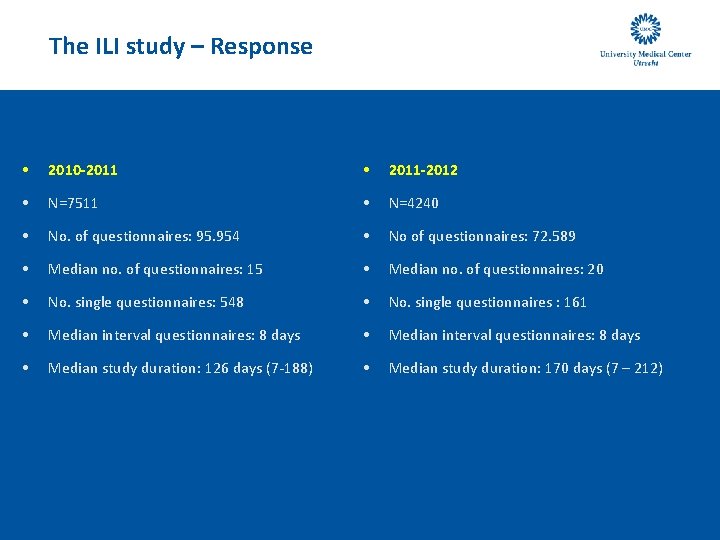 The ILI study – Response

University Medical Center
Utrecht

• 2010-2011
• N=7511
• No. of questionnaires: 95.954
• Median no. of questionnaires: 15
• No. single questionnaires: 548
• Median interval questionnaires: 8 days
• Median study duration: 126 days (7-188)

• 2011-2012
• N=4240
• No of questionnaires: 72.589
• Median no. of questionnaires: 20
• No. single questionnaires : 161
• Median interval questionnaires: 8 days
• Median study duration: 170 days (7 – 212)